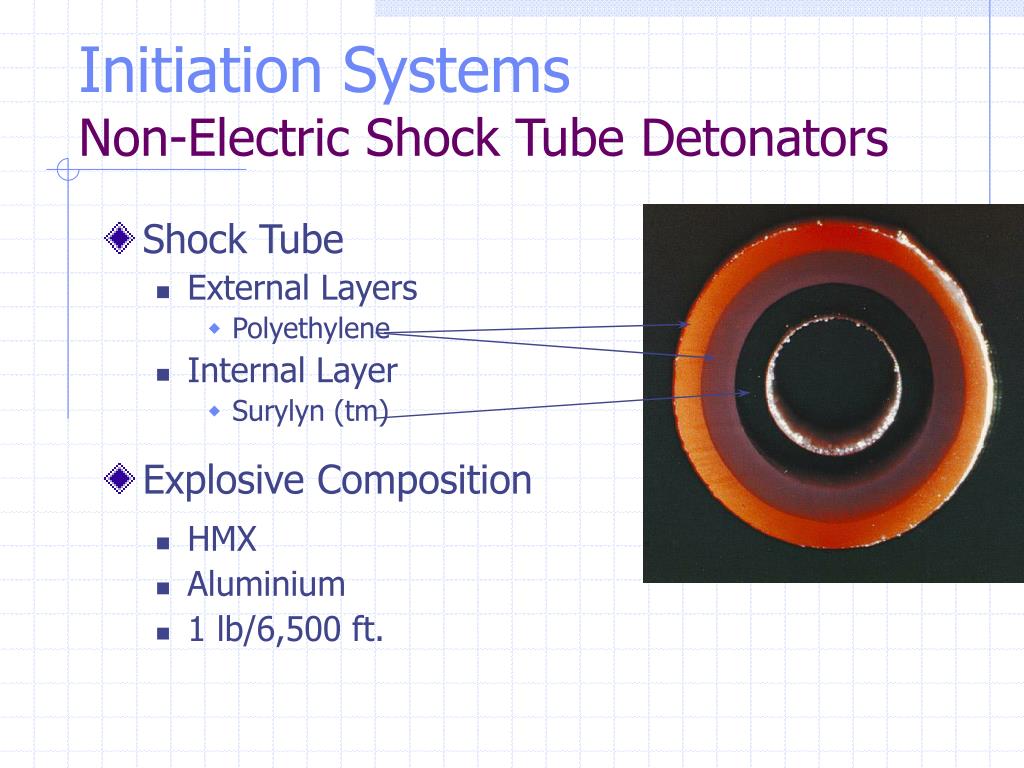 Initiation Systems
Non-Electric Shock Tube Detonators

Shock Tube
External Layers
Polyethylene
Internal Layer
Surylyn (tm)

Explosive Composition
HMX
Aluminium
1 lb/6,500 ft.